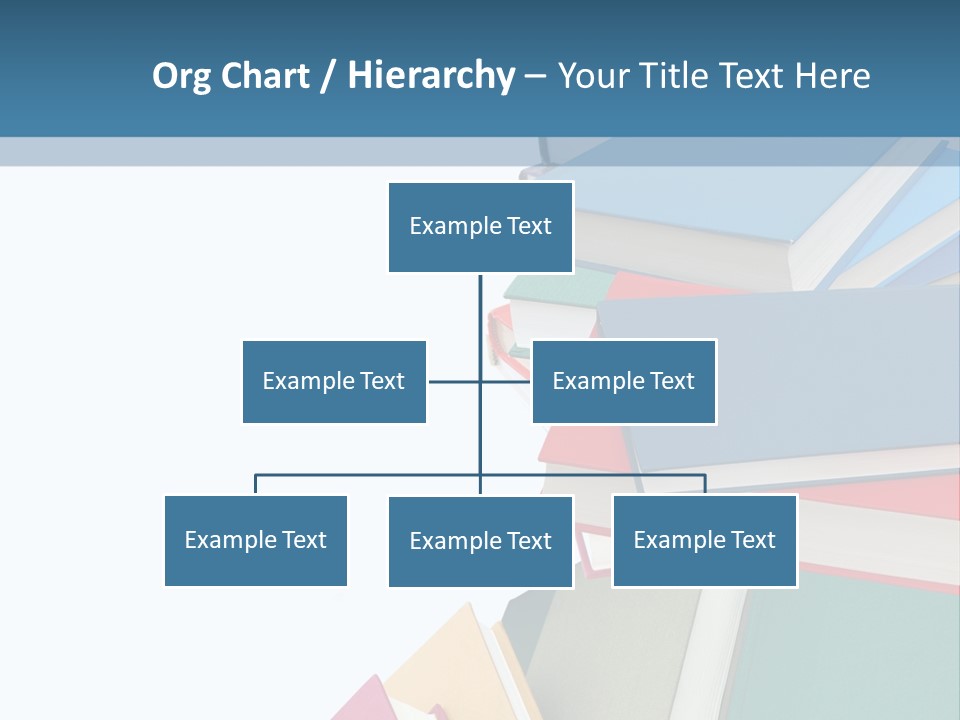 Org Chart / Hierarchy – Your Title Text Here

Example Text

Example Text

Example Text

Example Text

Example Text

Example Text